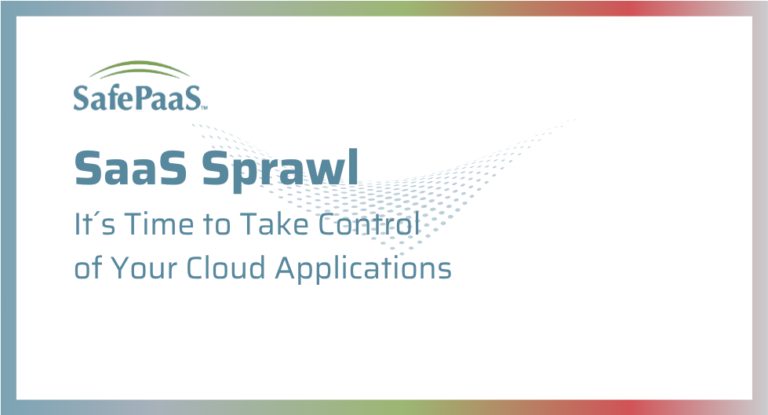 SafePaaS™

SaaS Sprawl

It´s Time to Take Control of Your Cloud Applications